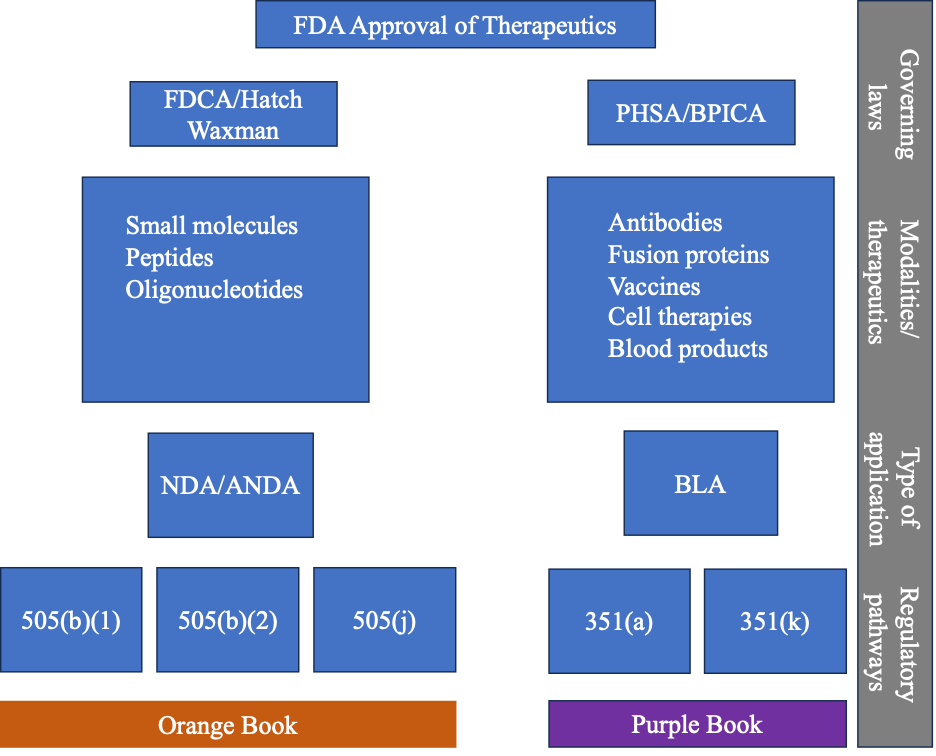 FDA Approval of Therapeutics

FDCA/Hatch Waxman

PHSA/BPICA

Governing laws

Small molecules
Peptides
Oligonucleotides

Antibodies
Fusion proteins
Vaccines
Cell therapies
Blood products

Modalities/ therapeutics

NDA/ANDA

BLA

Type of application

505(b)(1)

505(b)(2)

505(j)

351(a)

351(k)

Regulatory pathways

Orange Book

Purple Book